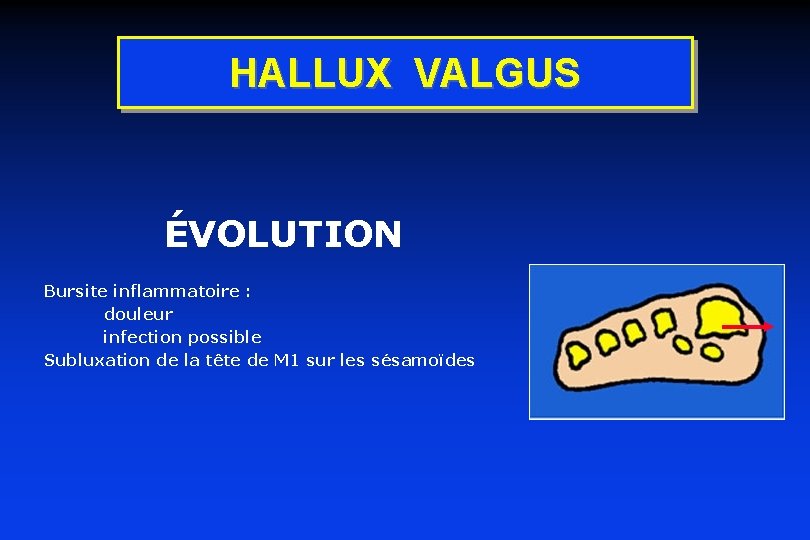 HALLUX VALGUS

ÉVOLUTION

Bursite inflammatoire :
douleur
infection possible
Subluxation de la tête de M1 sur les sésamoïdes